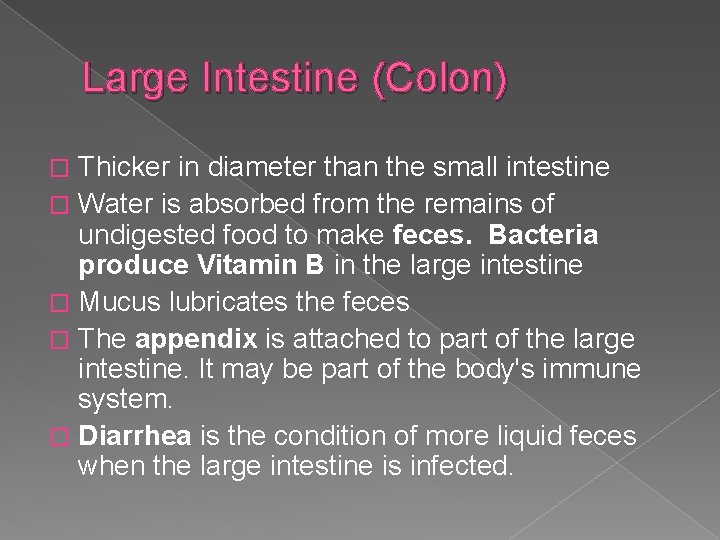 Large Intestine (Colon)

Thicker in diameter than the small intestine

Water is absorbed from the remains of undigested food to make feces. Bacteria produce Vitamin B in the large intestine

Mucus lubricates the feces

The appendix is attached to part of the large intestine. It may be part of the body's immune system.

Diarrhea is the condition of more liquid feces when the large intestine is infected.